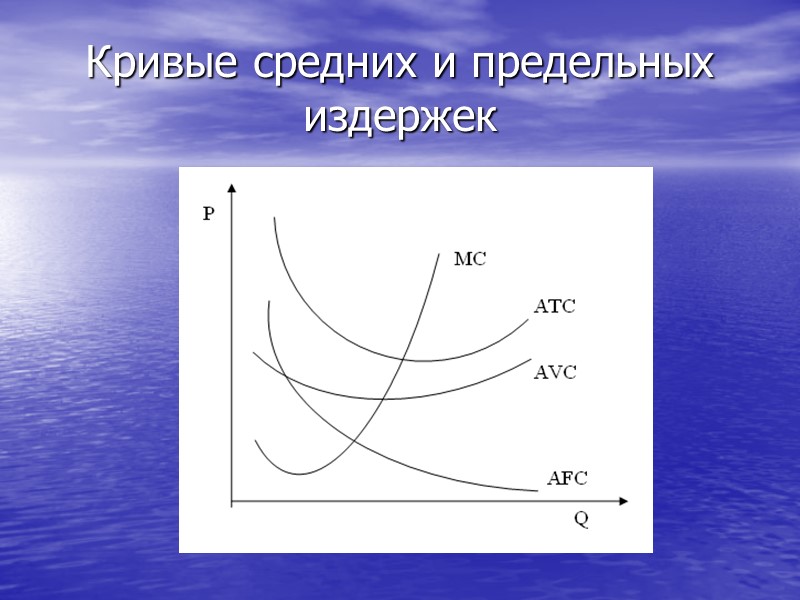 Кривые средних и предельных издержек

P

MC

ATC

AVC

AFC

Q